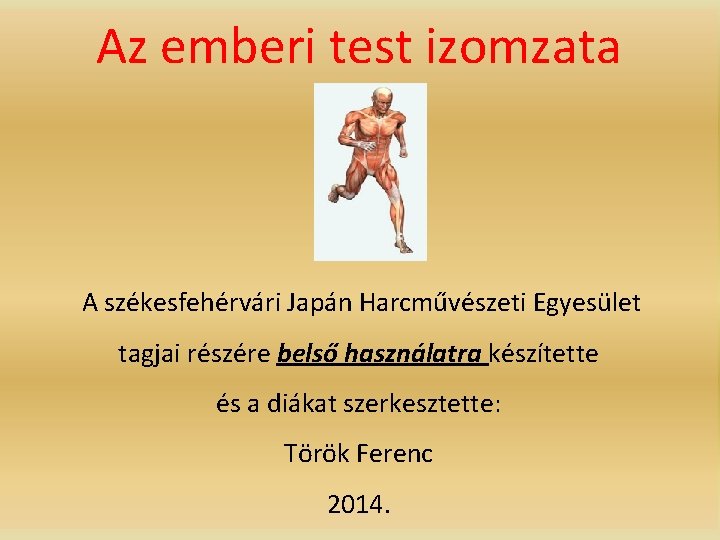 Az emberi test izomzata

A székesfehérvári Japán Harcművészeti Egyesület

tagjai részére belső használatra készítette

és a diákat szerkesztette:

Török Ferenc

2014.